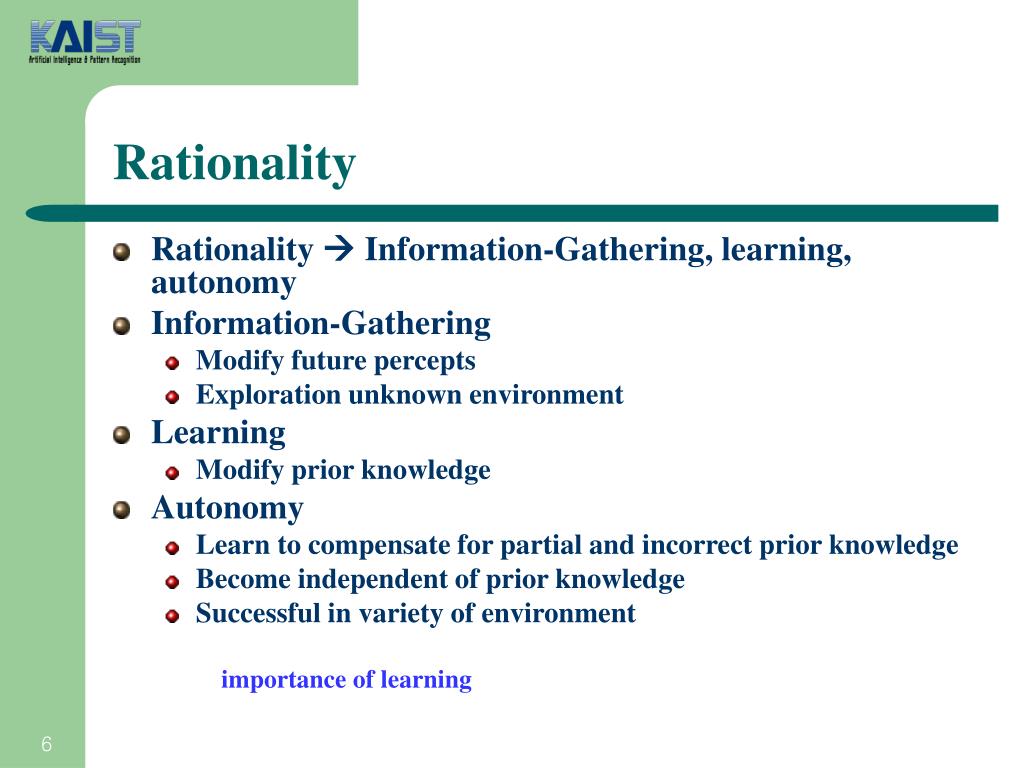 KAIST
Artificial Intelligence & Pattern Recognition

Rationality

Rationality → Information-Gathering, learning, autonomy

Information-Gathering

Modify future percepts

Exploration unknown environment

Learning

Modify prior knowledge

Autonomy

Learn to compensate for partial and incorrect prior knowledge

Become independent of prior knowledge

Successful in variety of environment

importance of learning

6